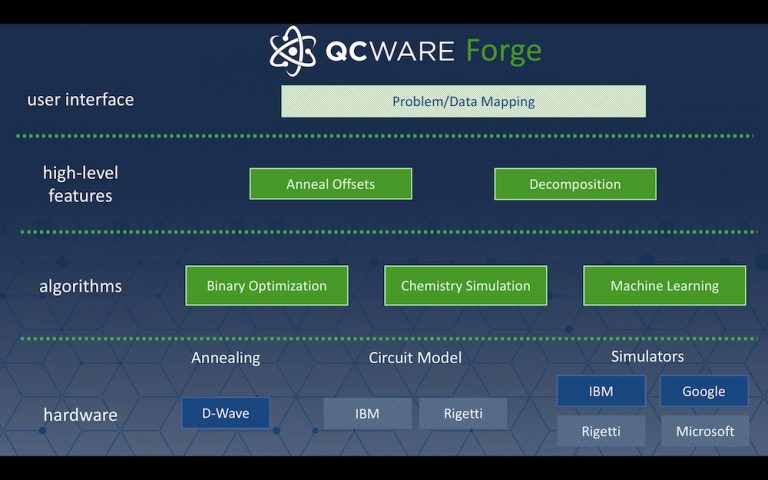 QCWARE Forge

user interface

Problem/Data Mapping

high-level features

Anneal Offsets

Decomposition

algorithms

Binary Optimization

Chemistry Simulation

Machine Learning

Annealing

Circuit Model

Simulators

hardware

D-Wave

IBM

Rigetti

IBM

Google

Rigetti

Microsoft